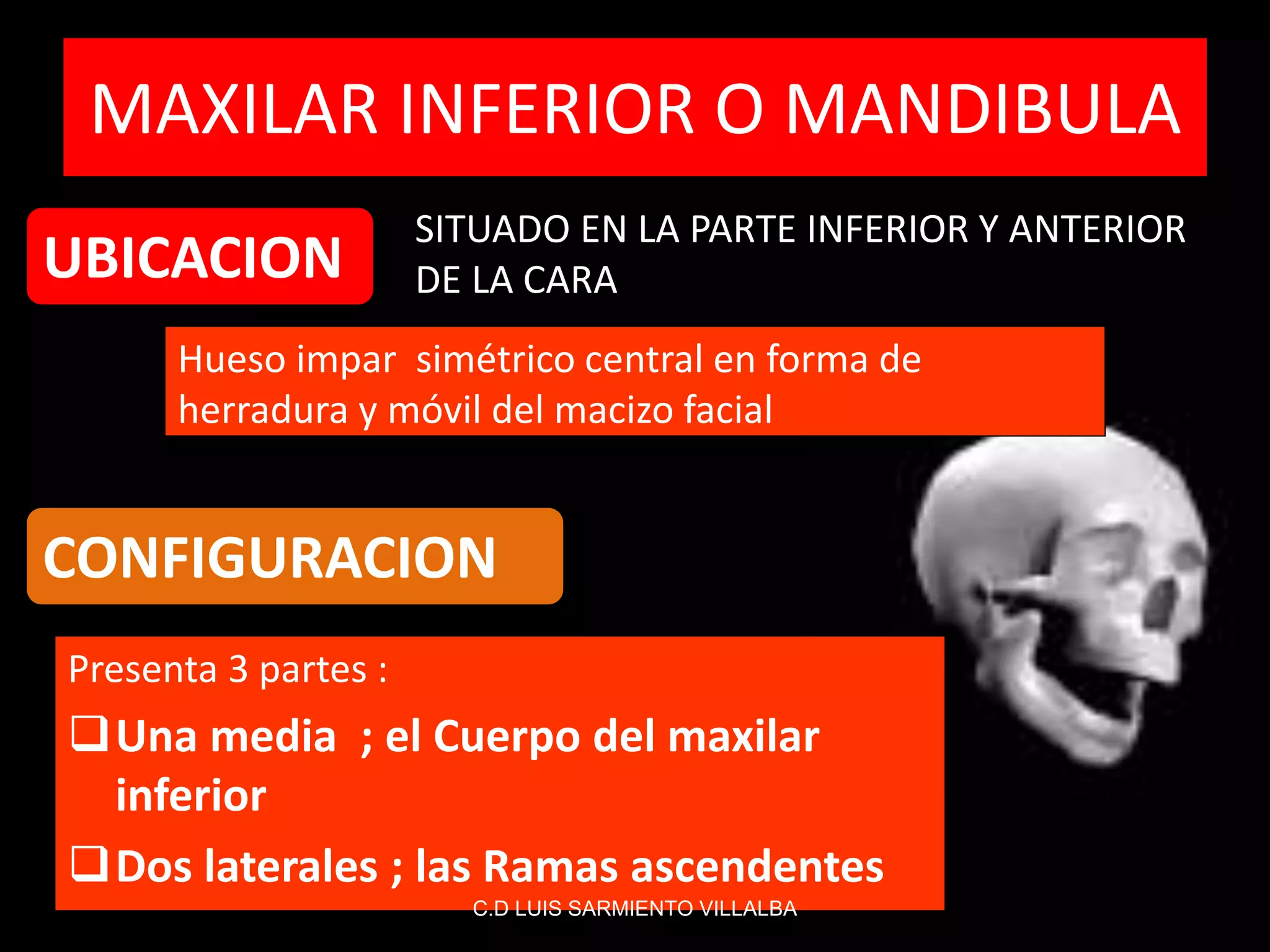 MAXILAR INFERIOR O MANDIBULA

UBICACION

SITUADO EN LA PARTE INFERIOR Y ANTERIOR DE LA CARA

Hueso impar simétrico central en forma de herradura y móvil del macizo facial

CONFIGURACION

Presenta 3 partes :

❑ Una media ; el Cuerpo del maxilar inferior

❑ Dos laterales ; las Ramas ascendentes

C.D LUIS SARMIENTO VILLALBA